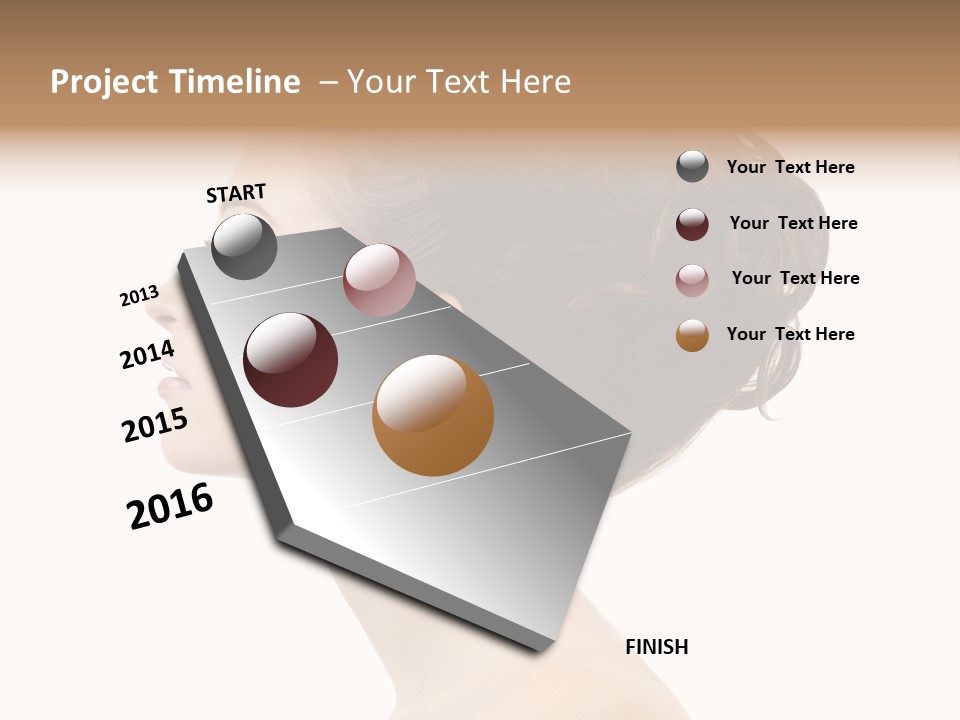 Project Timeline – Your Text Here

START

2013

2014

2015

2016

FINISH

Your Text Here

Your Text Here

Your Text Here

Your Text Here